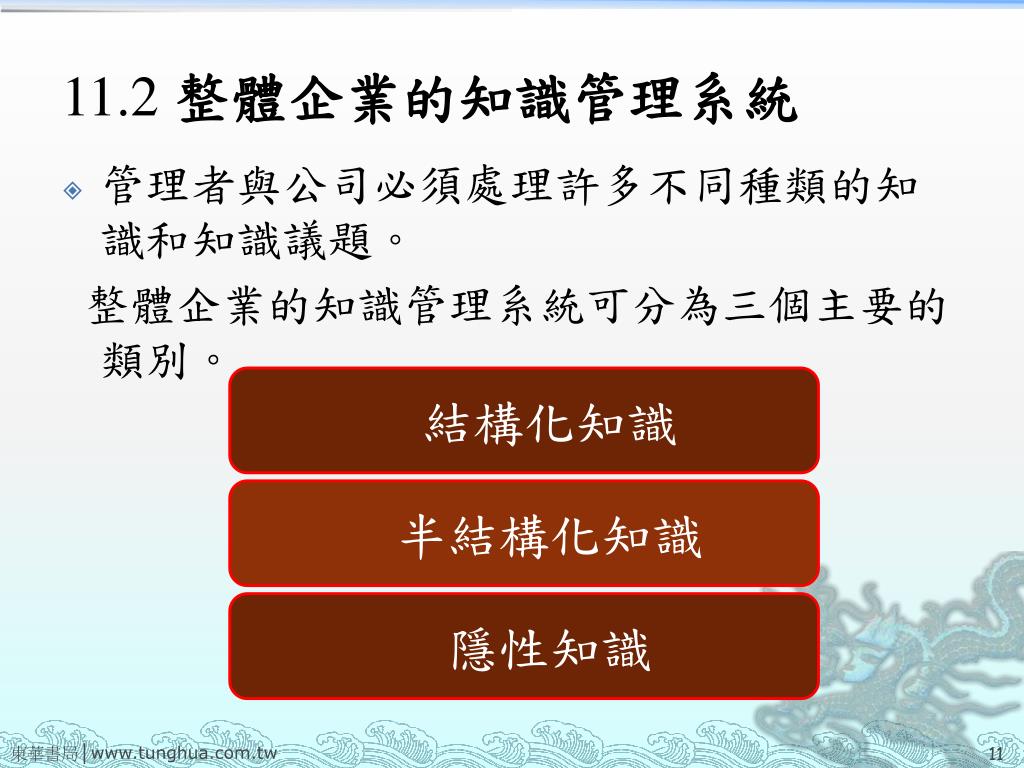 11.2 整體企業的知識管理系統

管理者與公司必須處理許多不同種類的知識和知識議題。

整體企業的知識管理系統可分為三個主要的類別。

結構化知識

半結構化知識

隱性知識

東華書局 | www.tunghua.com.tw

11